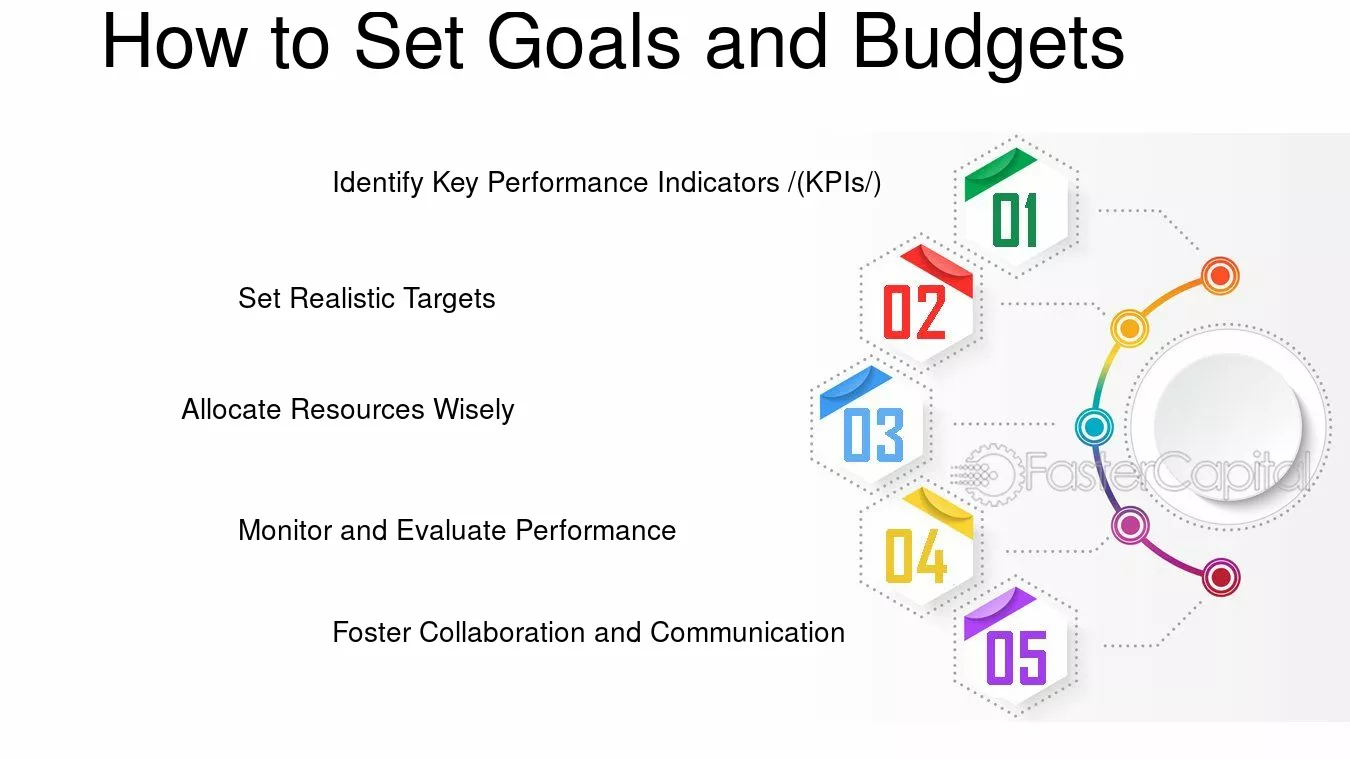 How to Set Goals and Budgets

Identify Key Performance Indicators /(KPIs/)

01

Set Realistic Targets

02

Allocate Resources Wisely

03

Monitor and Evaluate Performance

04

Foster Collaboration and Communication

05

FasterCapital